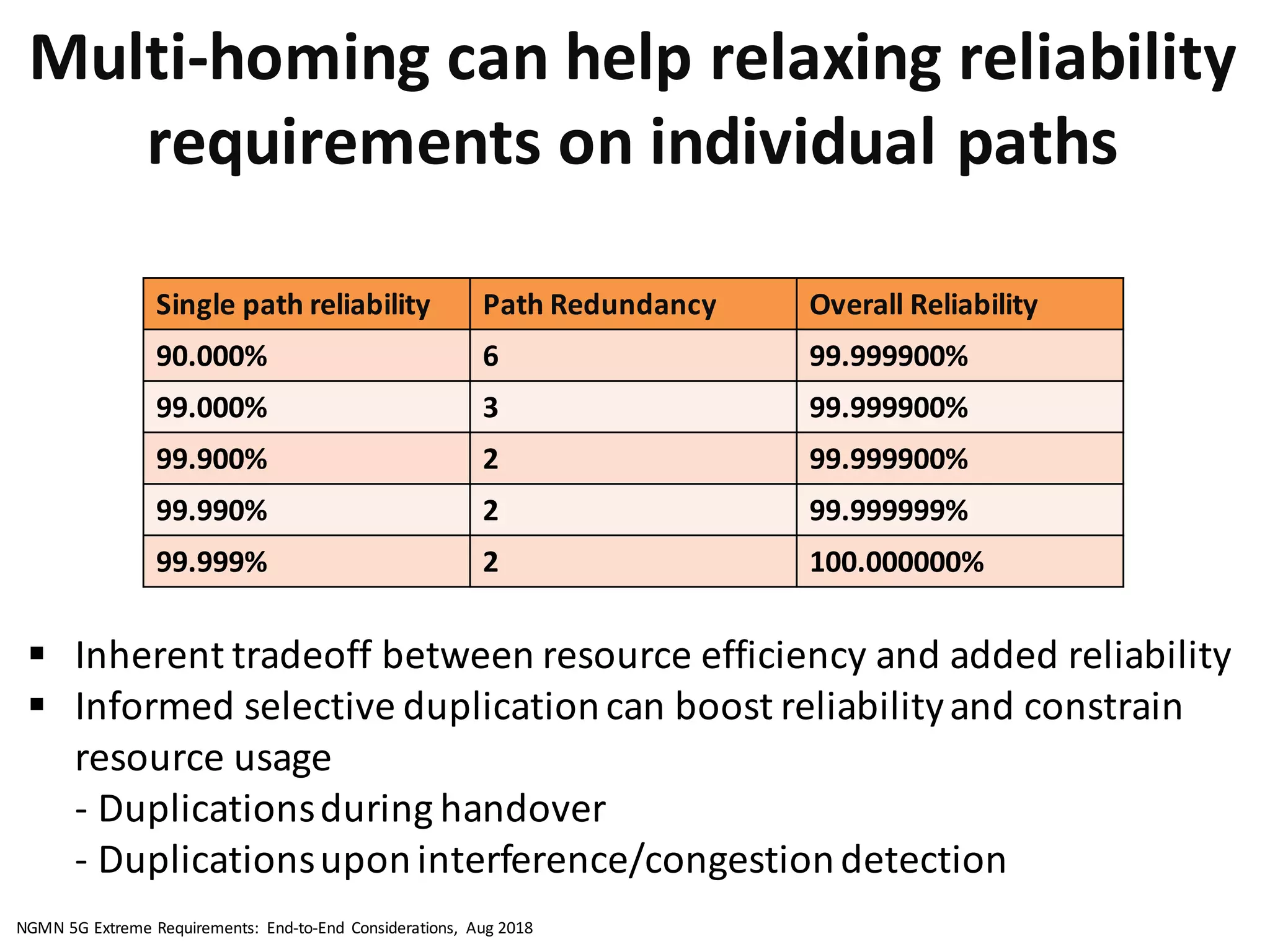 Multi-homing can help relaxing reliability requirements on individual paths

| Single path reliability | Path Redundancy | Overall Reliability |
|---|---|---|
| 90.000% | 6 | 99.999900% |
| 99.000% | 3 | 99.999900% |
| 99.900% | 2 | 99.999900% |
| 99.990% | 2 | 99.999999% |
| 99.999% | 2 | 100.000000% |

▪ Inherent tradeoff between resource efficiency and added reliability

▪ Informed selective duplication can boost reliability and constrain resource usage
- Duplications during handover
- Duplications upon interference/congestion detection

NGMN 5G Extreme Requirements: End-to-End Considerations, Aug 2018